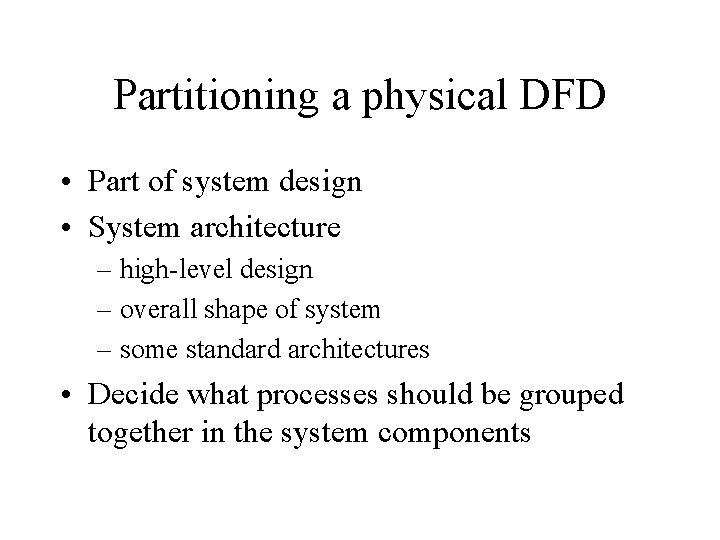 Partitioning a physical DFD

• Part of system design
• System architecture
– high-level design
– overall shape of system
– some standard architectures
• Decide what processes should be grouped together in the system components